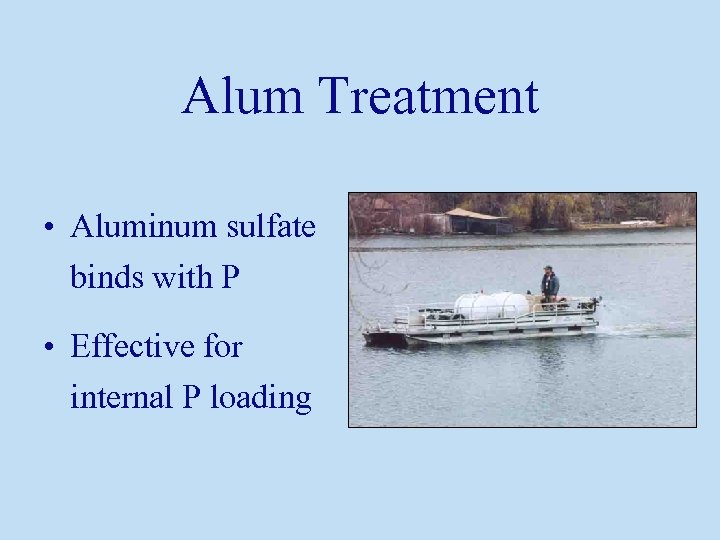 Alum Treatment

• Aluminum sulfate binds with P

• Effective for internal P loading